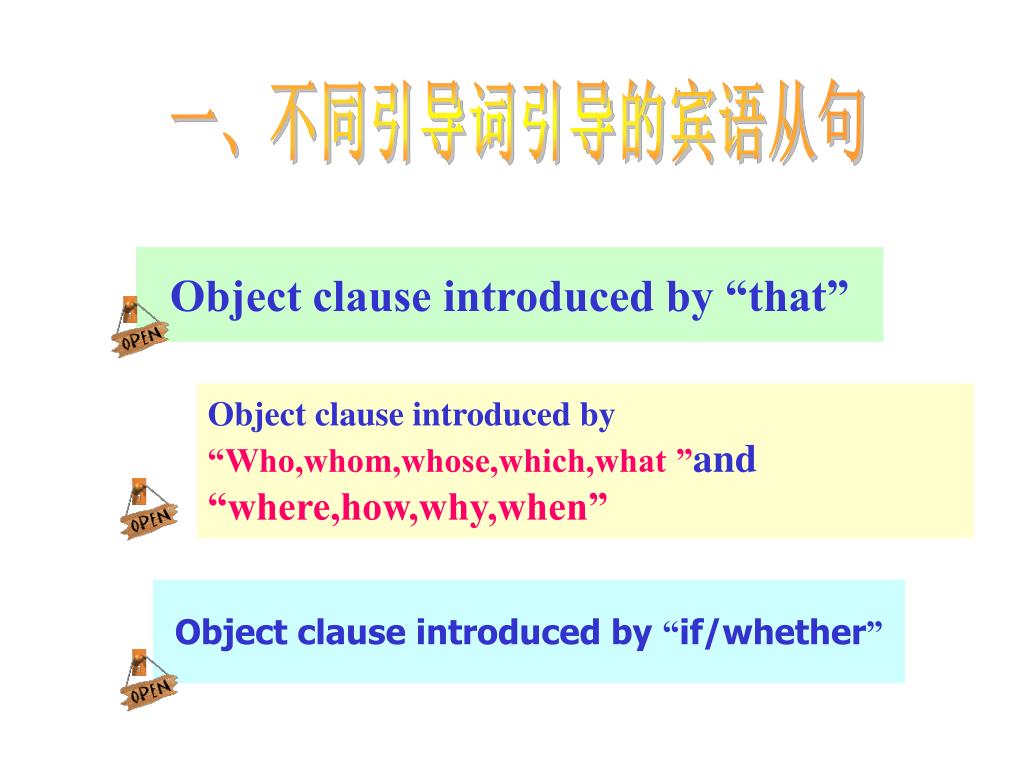 一、不同引导词引导的宾语从句

OPEN

Object clause introduced by “that”

OPEN

Object clause introduced by “Who,whom,whose,which,what ”and “where,how,why,when”

OPEN

Object clause introduced by “if/whether”